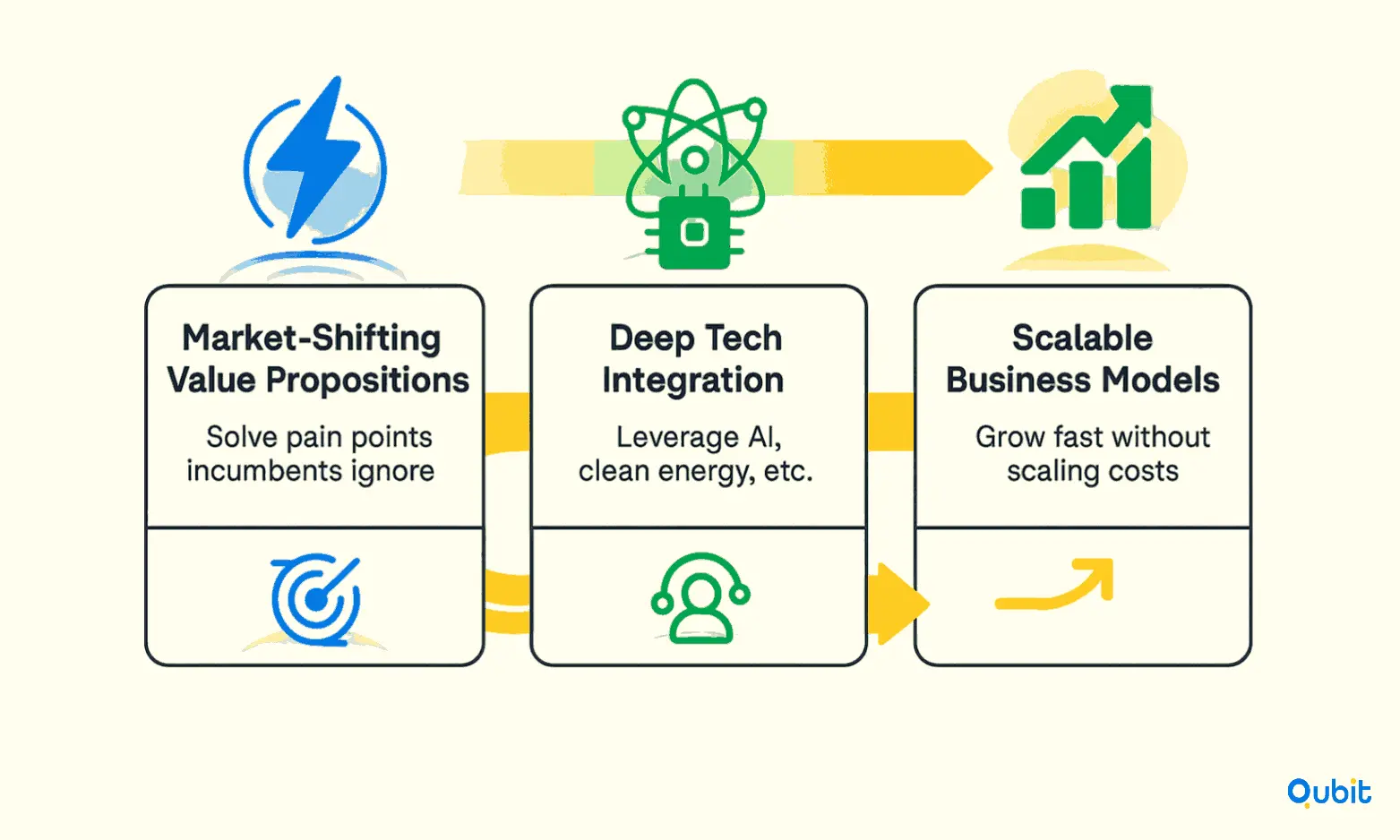 Market-Shifting Value Propositions

Solve pain points incumbents ignore

Deep Tech Integration

Leverage AI, clean energy, etc.

Scalable Business Models

Grow fast without scaling costs

Qubit